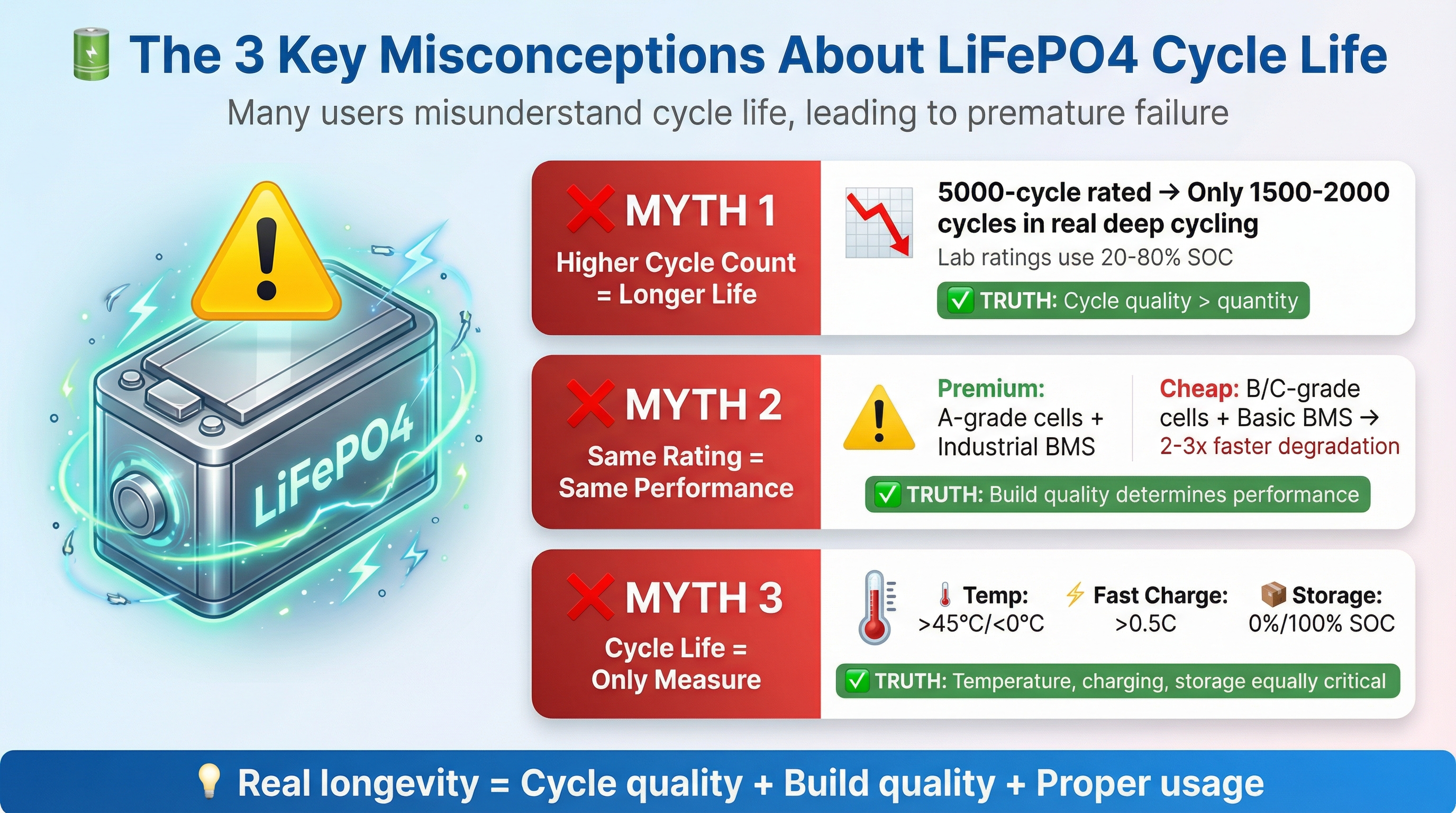 The 3 Key Misconceptions About LiFePO4 Cycle Life

Many users misunderstand cycle life, leading to premature failure

LiFePO4

MYTH 1

Higher Cycle Count = Longer Life

5000-cycle rated → Only 1500-2000 cycles in real deep cycling

Lab ratings use 20-80% SOC

TRUTH: Cycle quality > quantity

MYTH 2

Same Rating = Same Performance

Premium: A-grade cells + Industrial BMS

Cheap: B/C-grade cells + Basic BMS → 2-3x faster degradation

TRUTH: Build quality determines performance

MYTH 3

Cycle Life = Only Measure

Temp: >45°C/<0°C

Fast Charge: >0.5C

Storage: 0%/100% SOC

TRUTH: Temperature, charging, storage equally critical

Real longevity = Cycle quality + Build quality + Proper usage